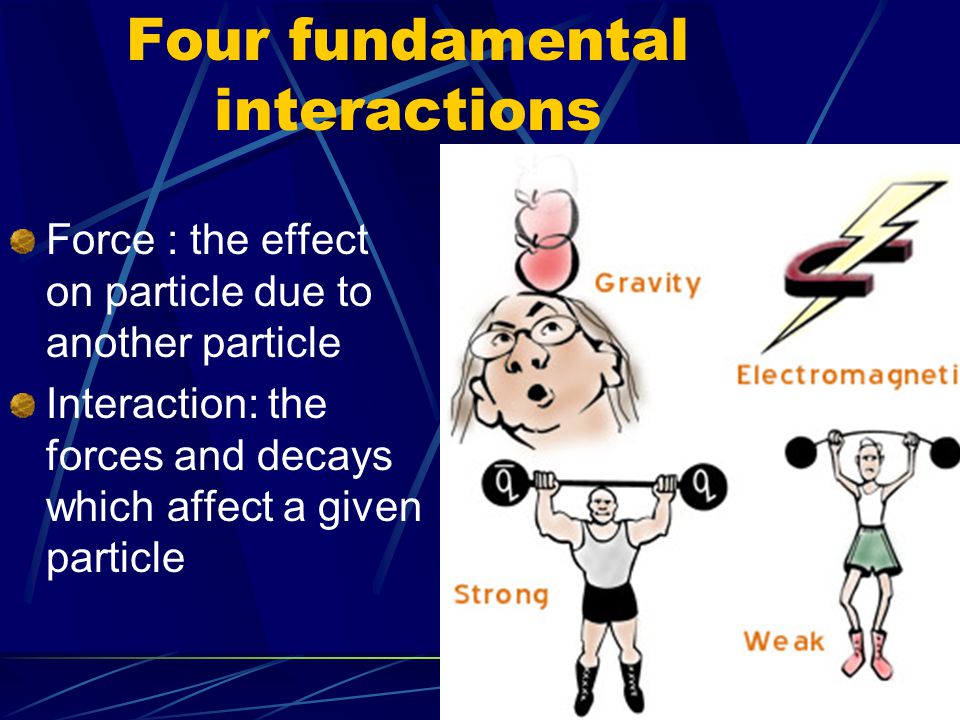 Four fundamental interactions

Force : the effect on particle due to another particle

Interaction: the forces and decays which affect a given particle

Gravity

Electromagneti

$\bar{q}$

q

Strong

Weak